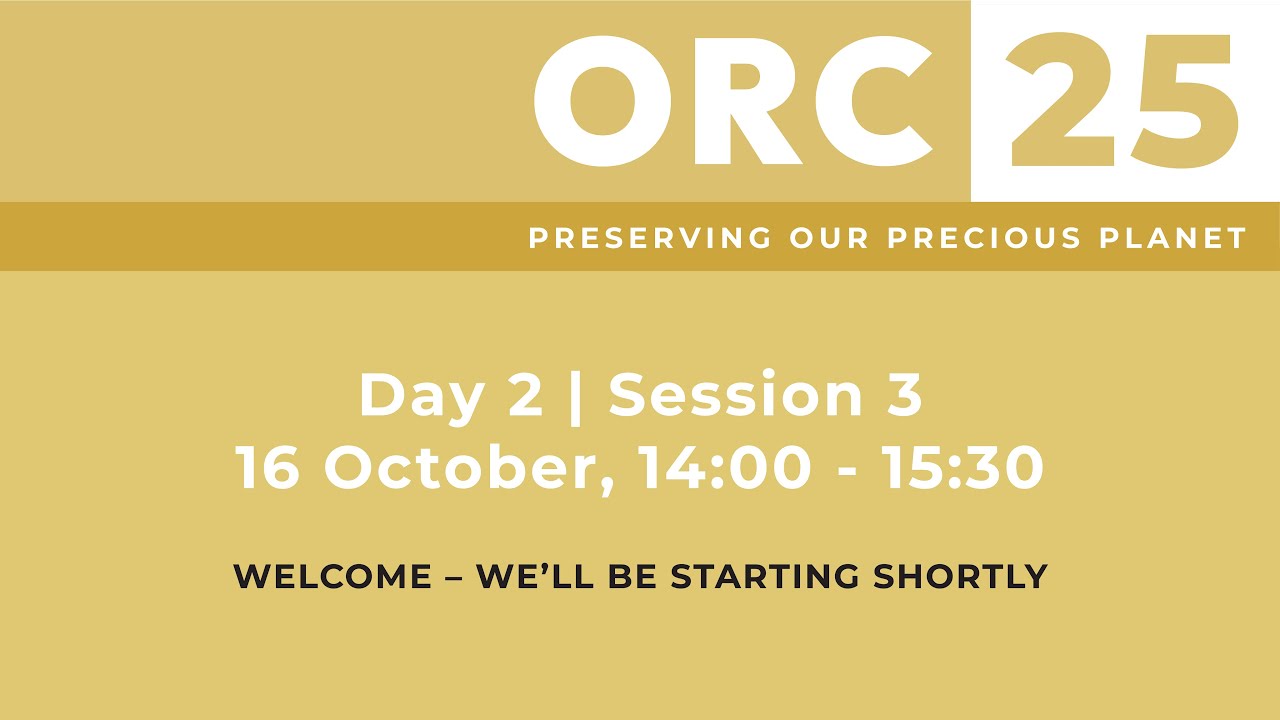 ORC 25

PRESERVING OUR PRECIOUS PLANET

Day 2 | Session 3
16 October, 14:00 - 15:30

WELCOME – WE'LL BE STARTING SHORTLY